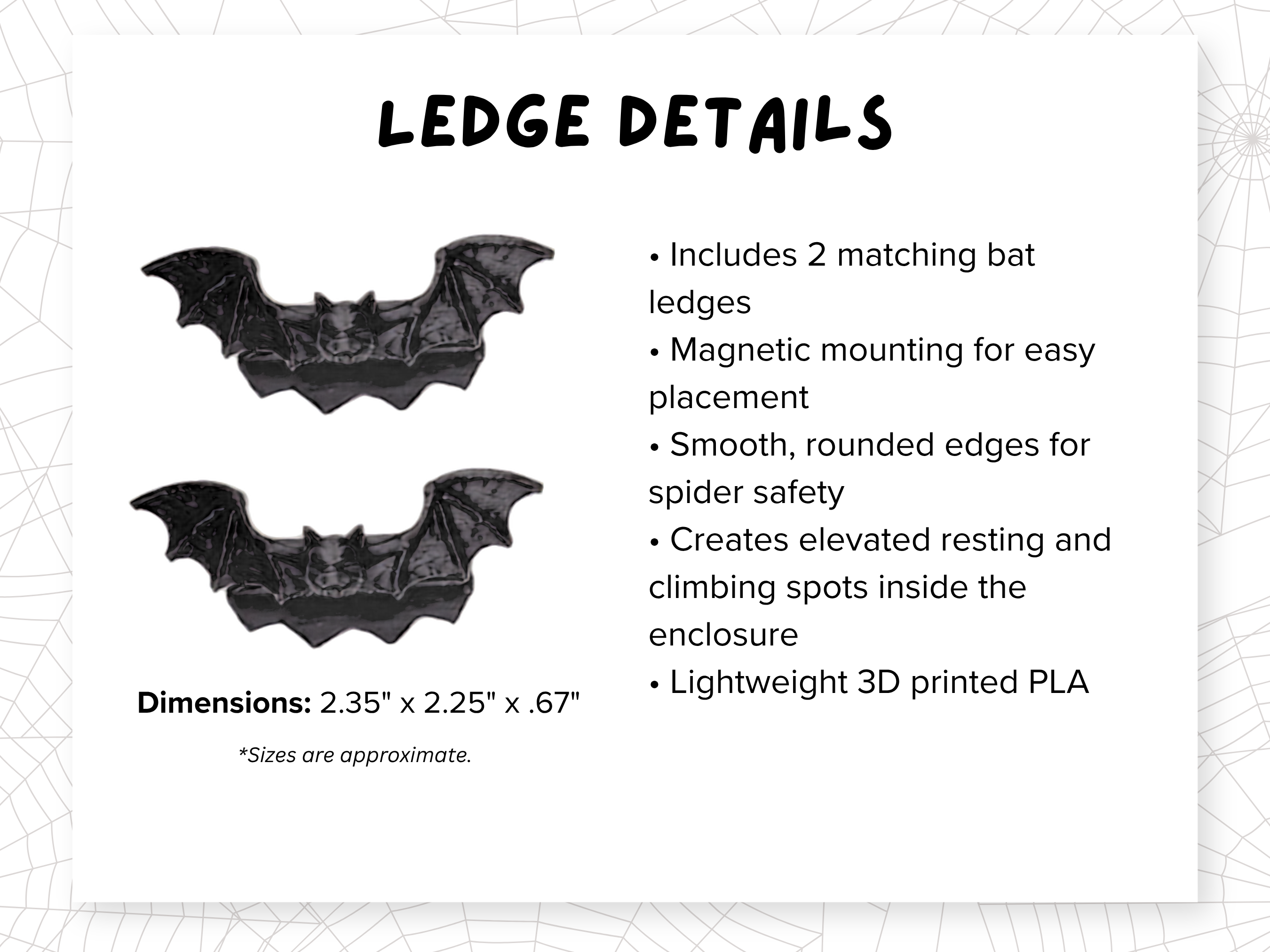 LEDGE DETAILS

Dimensions: 2.35" x 2.25" x .67"

*Sizes are approximate.

• Includes 2 matching bat ledges
• Magnetic mounting for easy placement
• Smooth, rounded edges for spider safety
• Creates elevated resting and climbing spots inside the enclosure
• Lightweight 3D printed PLA